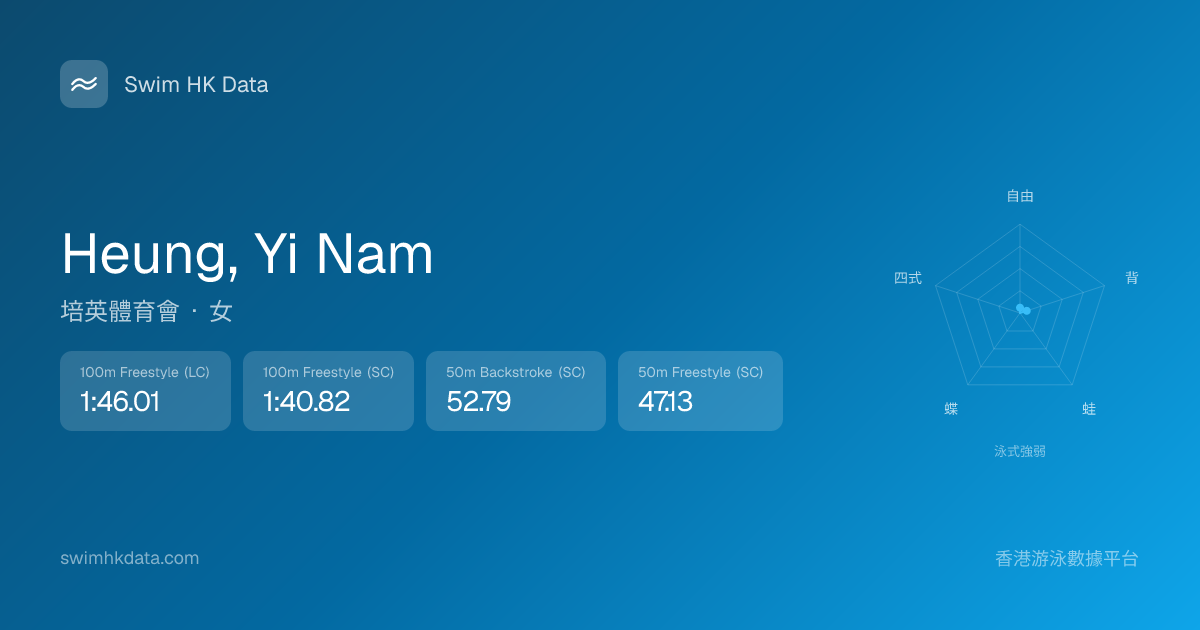 Swim HK Data

Heung, Yi Nam

培英體育會 · 女

100m Freestyle (LC)
1:46.01

100m Freestyle (SC)
1:40.82

50m Backstroke (SC)
52.79

50m Freestyle (SC)
47.13

自由
背
蛙
蝶
四式
泳式強弱

swimhkdata.com

香港游泳數據平台